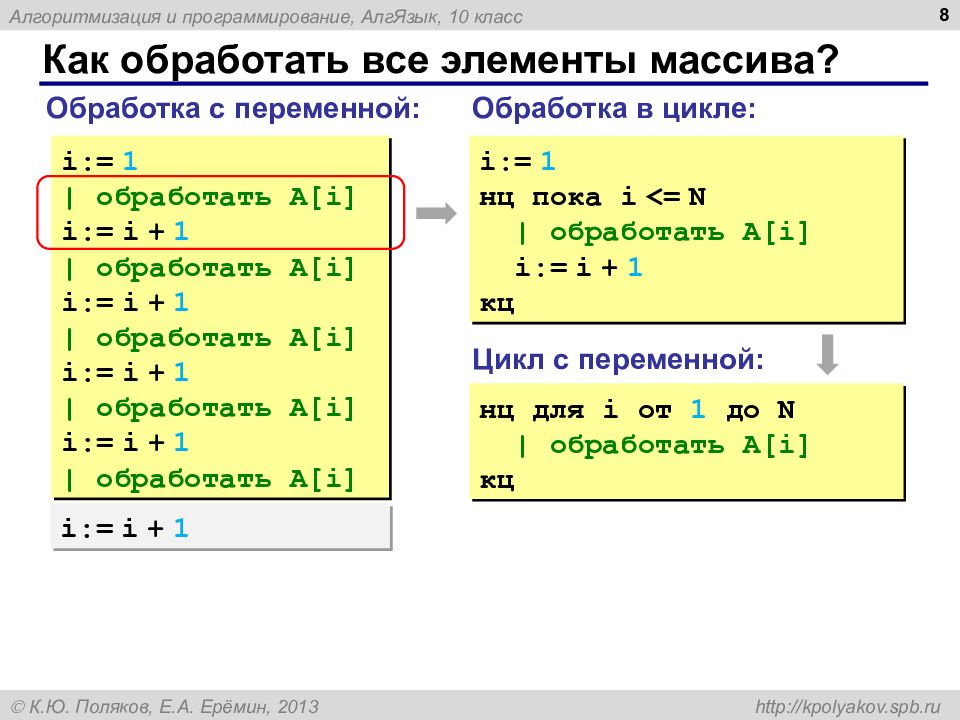 Алгоритмизация и программирование, АлгЯзык, 10 класс

8

Как обработать все элементы массива?

Обработка с переменной:

i:= 1
| обработать A[i]
i:= i + 1
| обработать A[i]
i:= i + 1
| обработать A[i]
i:= i + 1
| обработать A[i]
i:= i + 1
| обработать A[i]
i:= i + 1

Обработка в цикле:

i:= 1
нц пока i <= N
| обработать A[i]
i:= i + 1
кц

Цикл с переменной:

нц для i от 1 до N
| обработать A[i]
кц

© К.Ю. Поляков, Е.А. Ерёмин, 2013

http://kpolyakov.spb.ru